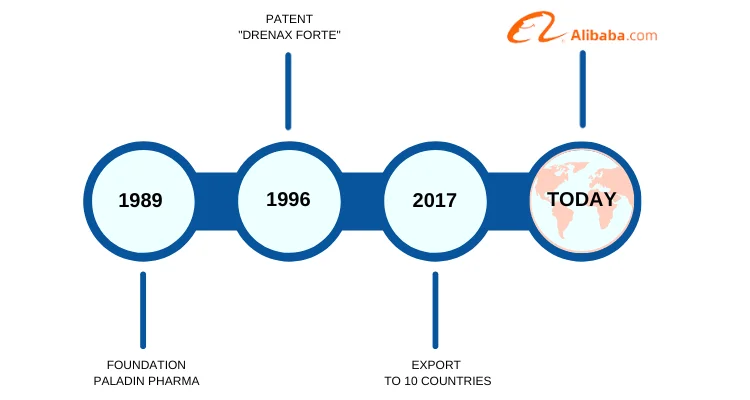 PATENT
"DRENAX FORTE"

Alibaba.com

1989

1996

2017

TODAY

FOUNDATION
PALADIN PHARMA

EXPORT
TO 10 COUNTRIES